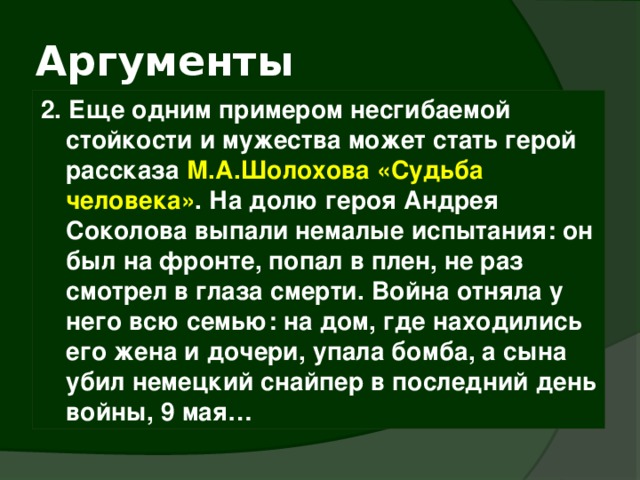 Аргументы

2. Еще одним примером несгибаемой стойкости и мужества может стать герой рассказа М.А.Шолохова «Судьба человека». На долю героя Андрея Соколова выпали немалые испытания: он был на фронте, попал в плен, не раз смотрел в глаза смерти. Война отняла у него всю семью: на дом, где находились его жена и дочери, упала бомба, а сына убил немецкий снайпер в последний день войны, 9 мая…